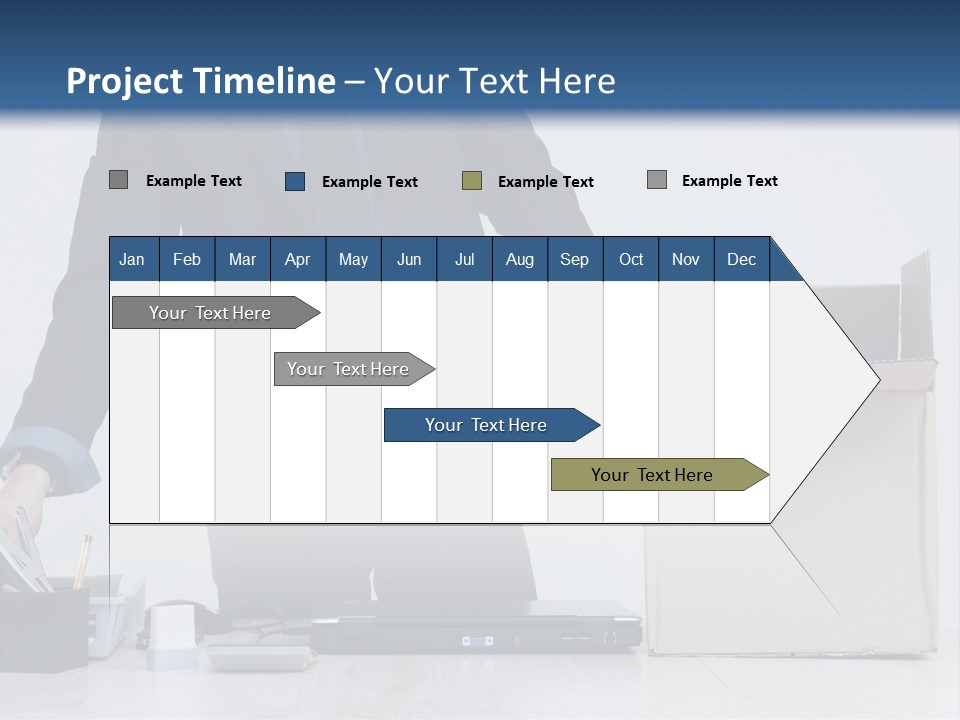 Project Timeline – Your Text Here

Example Text
Example Text
Example Text
Example Text

| Jan | Feb | Mar | Apr | May | Jun | Jul | Aug | Sep | Oct | Nov | Dec |
|---|---|---|---|---|---|---|---|---|---|---|---|

Your Text Here
Your Text Here
Your Text Here
Your Text Here